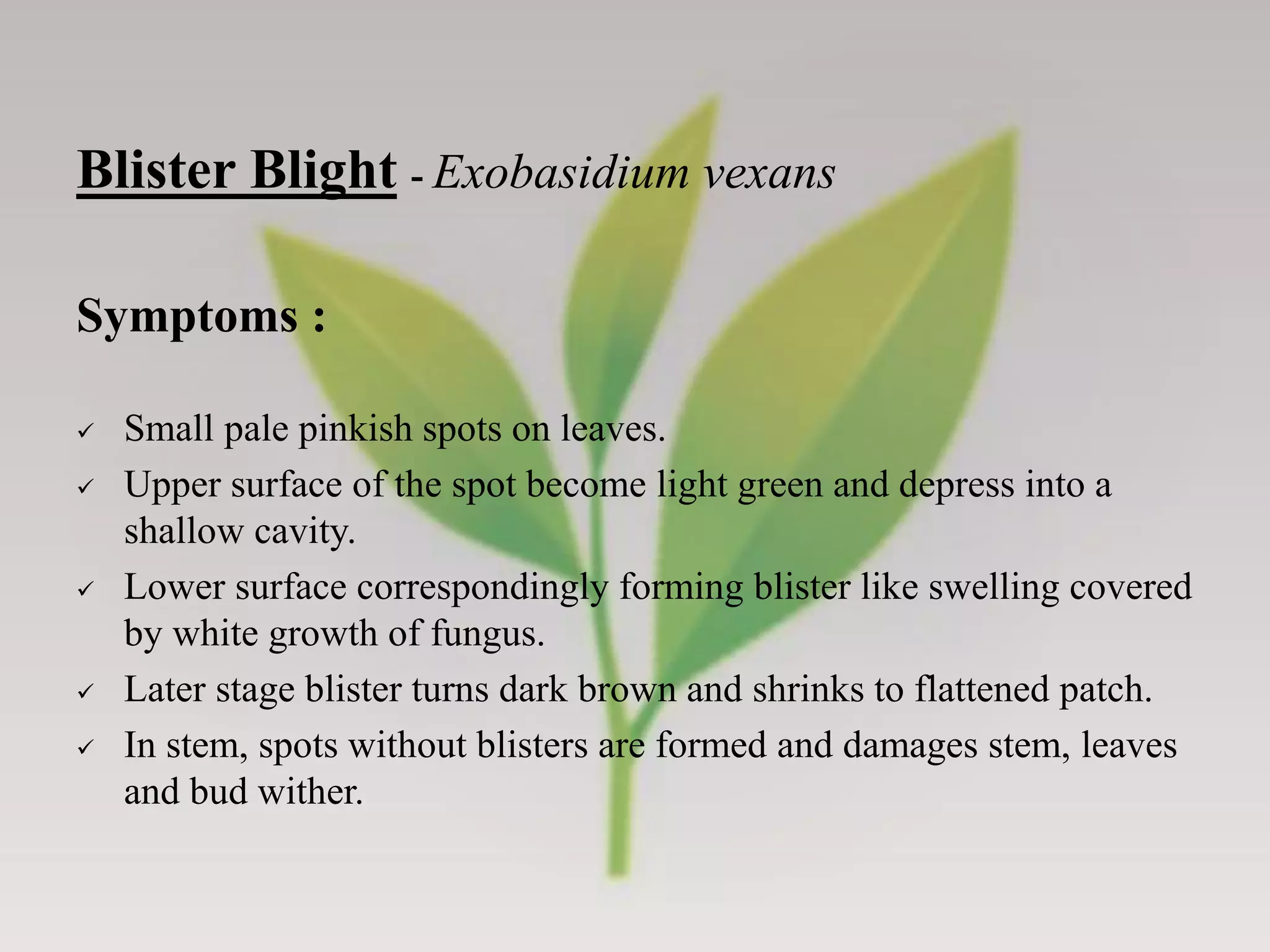 Blister Blight - Exobasidium vexans

Symptoms :

✓ Small pale pinkish spots on leaves.
✓ Upper surface of the spot become light green and depress into a shallow cavity.
✓ Lower surface correspondingly forming blister like swelling covered by white growth of fungus.
✓ Later stage blister turns dark brown and shrinks to flattened patch.
✓ In stem, spots without blisters are formed and damages stem, leaves and bud wither.